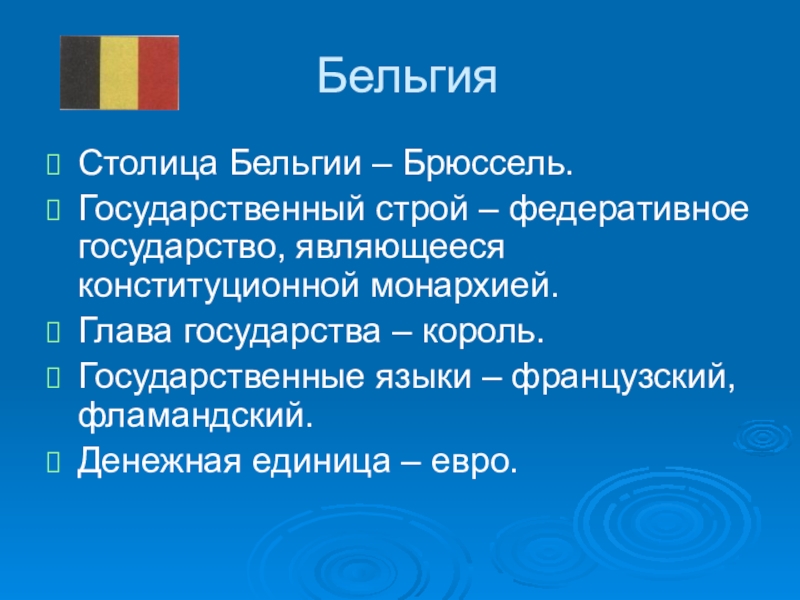 Бельгия

Столица Бельгии – Брюссель.

Государственный строй – федеративное государство, являющееся конституционной монархией.

Глава государства – король.

Государственные языки – французский, фламандский.

Денежная единица – евро.